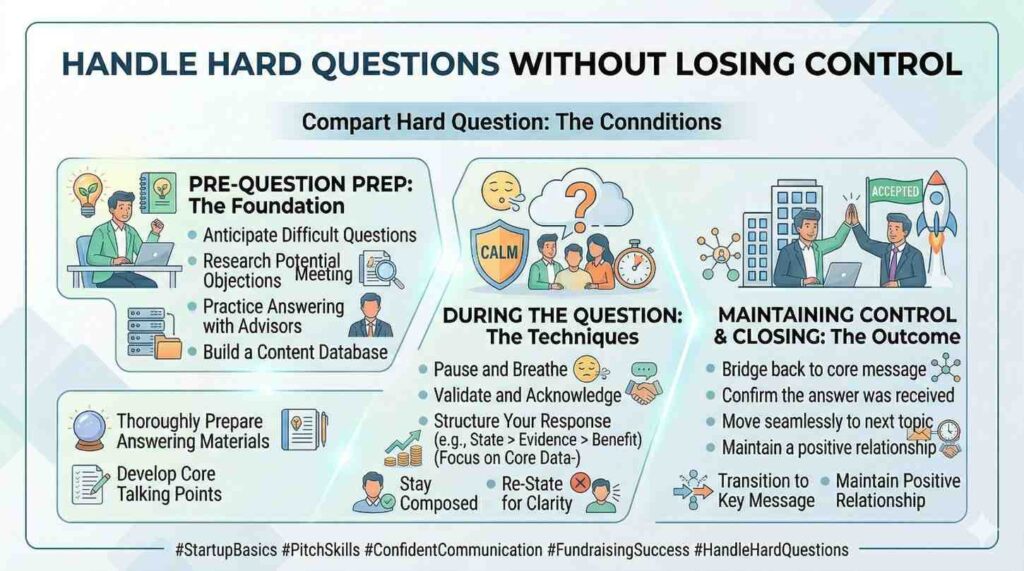 HANDLE HARD QUESTIONS WITHOUT LOSING CONTROL

Compart Hard Question: The Connditions

PRE-QUESTION PREP: The Foundation

Anticipate Difficult Questions
Research Potential Objections Meeting
Practice Answering with Advisors
Build a Content Database

Thoroughly Prepare Answering Materials
Develop Core Talking Points

CALM

DURING THE QUESTION: The Techniques

Pause and Breathe
Validate and Acknowledge
Structure Your Response (e.g., State > Evidence > Benefit) (Focus on Core Data-)
Stay Composed
Re-State for Clarity

ACCEPTED

MAINTAINING CONTROL & CLOSING: The Outcome

Bridge back to core message
Confirm the answer was received
Move seamlessly to next topic
Maintain a positive relationship
Transition to Key Message
Maintain Positive Relationship

#StartupBasics #PitchSkills #ConfidentCommunication #FundraisingSuccess #HandleHardQuestions